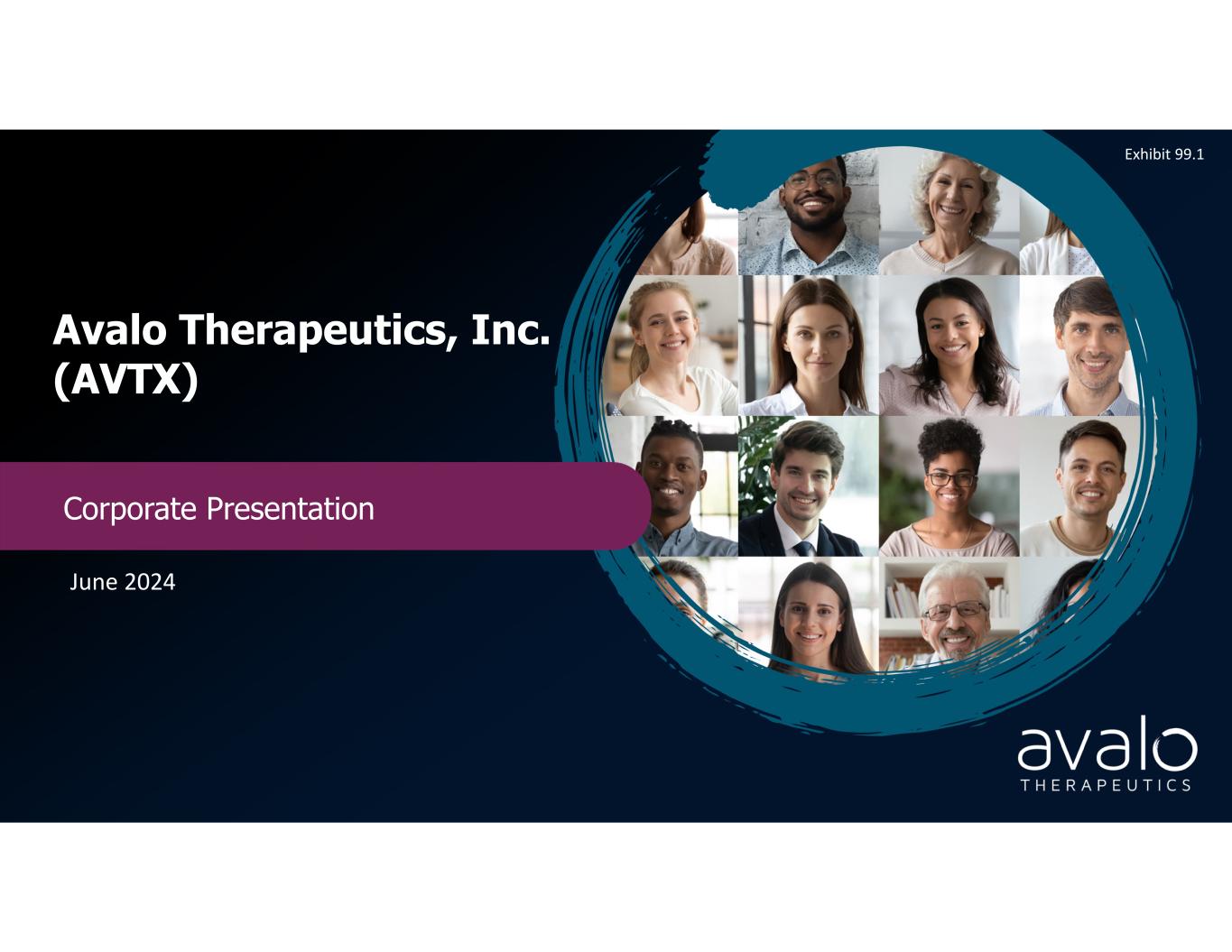 Exhibit 99.1

Avalo Therapeutics, Inc. (AVTX)

Corporate Presentation

June 2024

avalo
THERAPEUTICS